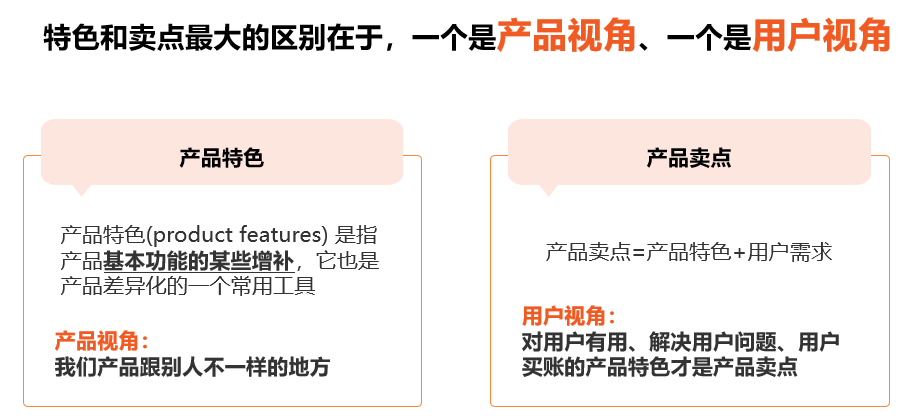 特色和卖点最大的区别在于，一个是产品视角、一个是用户视角

产品特色

产品特色(product features) 是指产品基本功能的某些增补，它也是产品差异化的一个常用工具

产品视角：
我们产品跟别人不一样的地方

产品卖点

产品卖点=产品特色+用户需求

用户视角：
对用户有用、解决用户问题、用户买账的产品特色才是产品卖点